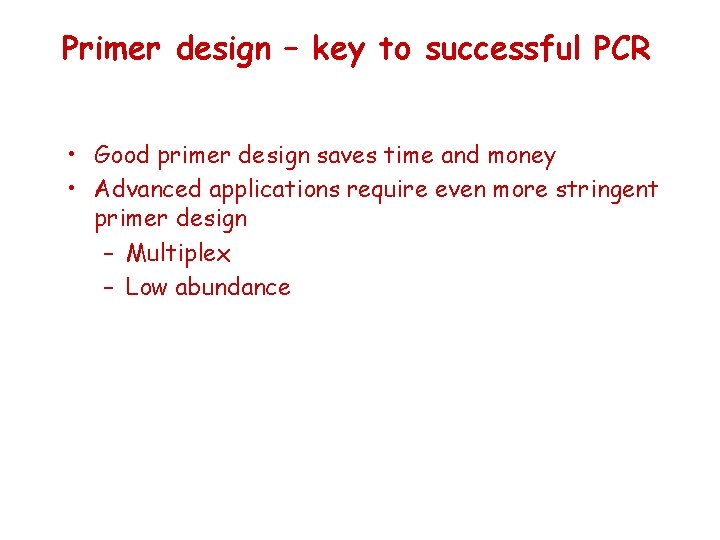 Primer design – key to successful PCR

• Good primer design saves time and money
• Advanced applications require even more stringent primer design
  – Multiplex
  – Low abundance